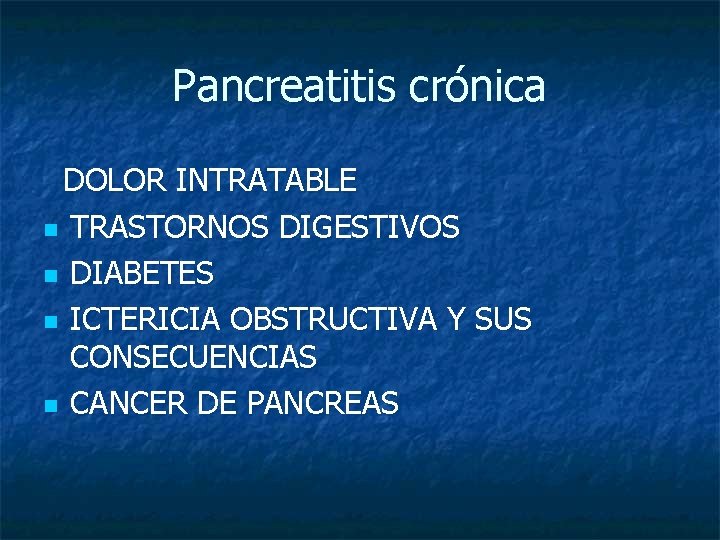 Pancreatitis crónica

DOLOR INTRATABLE
- TRASTORNOS DIGESTIVOS
- DIABETES
- ICTERICIA OBSTRUCTIVA Y SUS CONSECUENCIAS
- CANCER DE PANCREAS